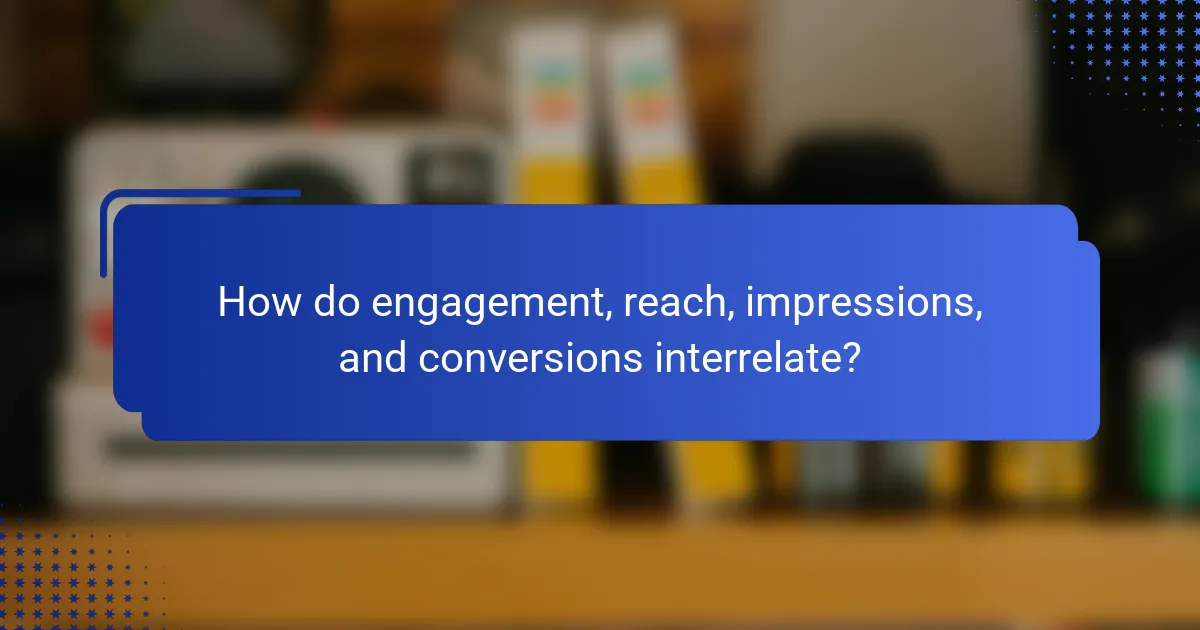 How do engagement, reach, impressions, and conversions interrelate?